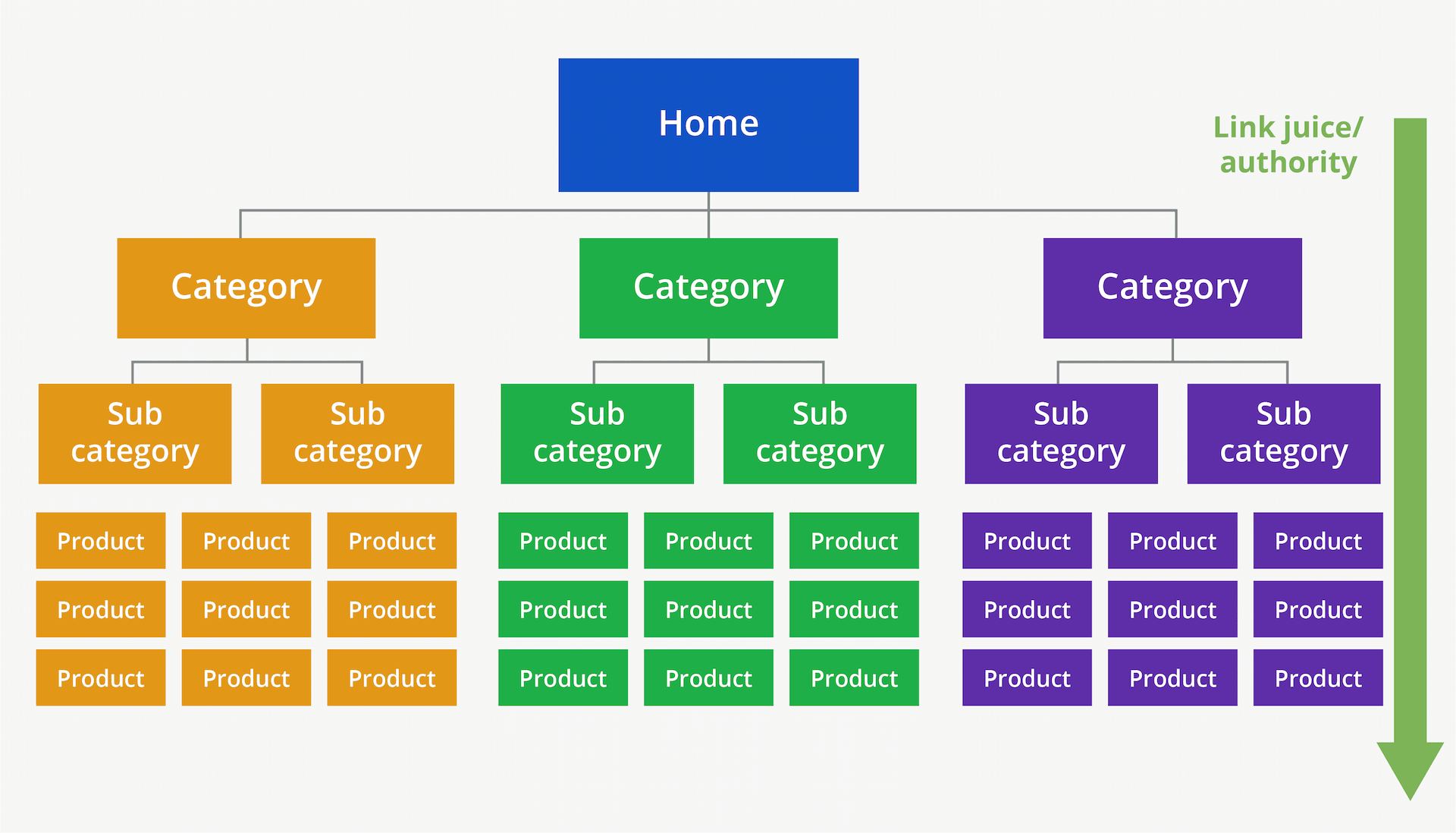 Home

Link juice/
authority

Category

Category

Category

Sub category

Sub category

Sub category

Sub category

Sub category

Sub category

Product Product Product Product Product Product Product Product Product

Product Product Product Product Product Product Product Product Product

Product Product Product Product Product Product Product Product Product